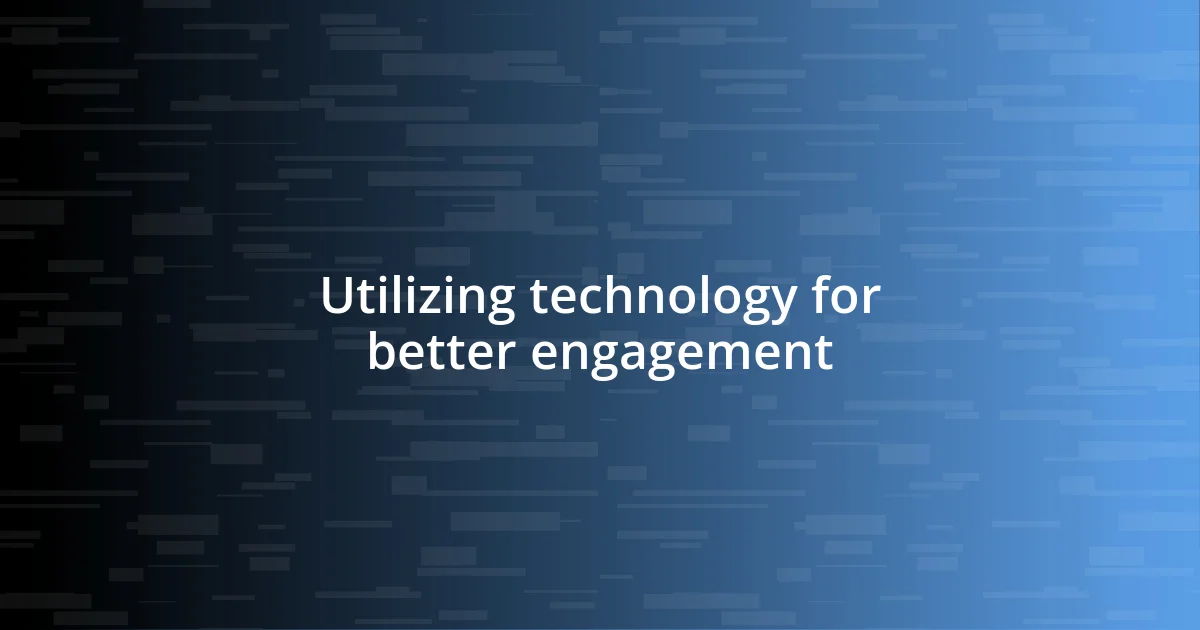 Utilizing technology for better engagement